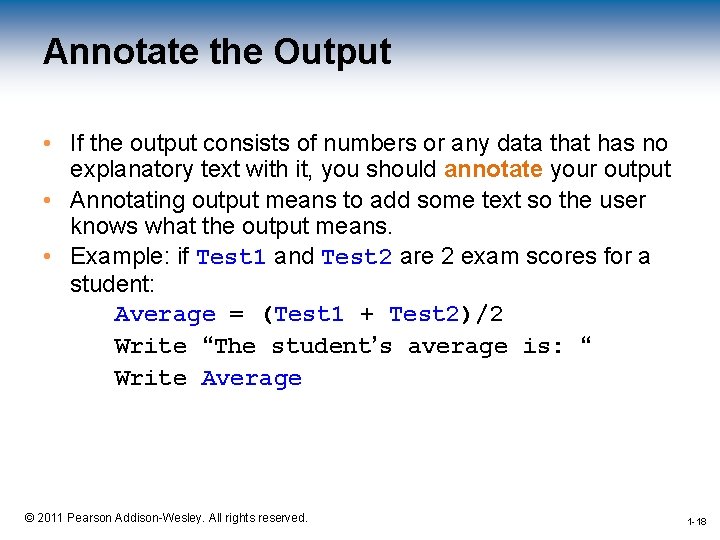 Annotate the Output

• If the output consists of numbers or any data that has no explanatory text with it, you should annotate your output
• Annotating output means to add some text so the user knows what the output means.
• Example: if Test1 and Test2 are 2 exam scores for a student:

Average = (Test1 + Test2)/2
Write “The student’s average is: “
Write Average

© 2011 Pearson Addison-Wesley. All rights reserved.

1-18